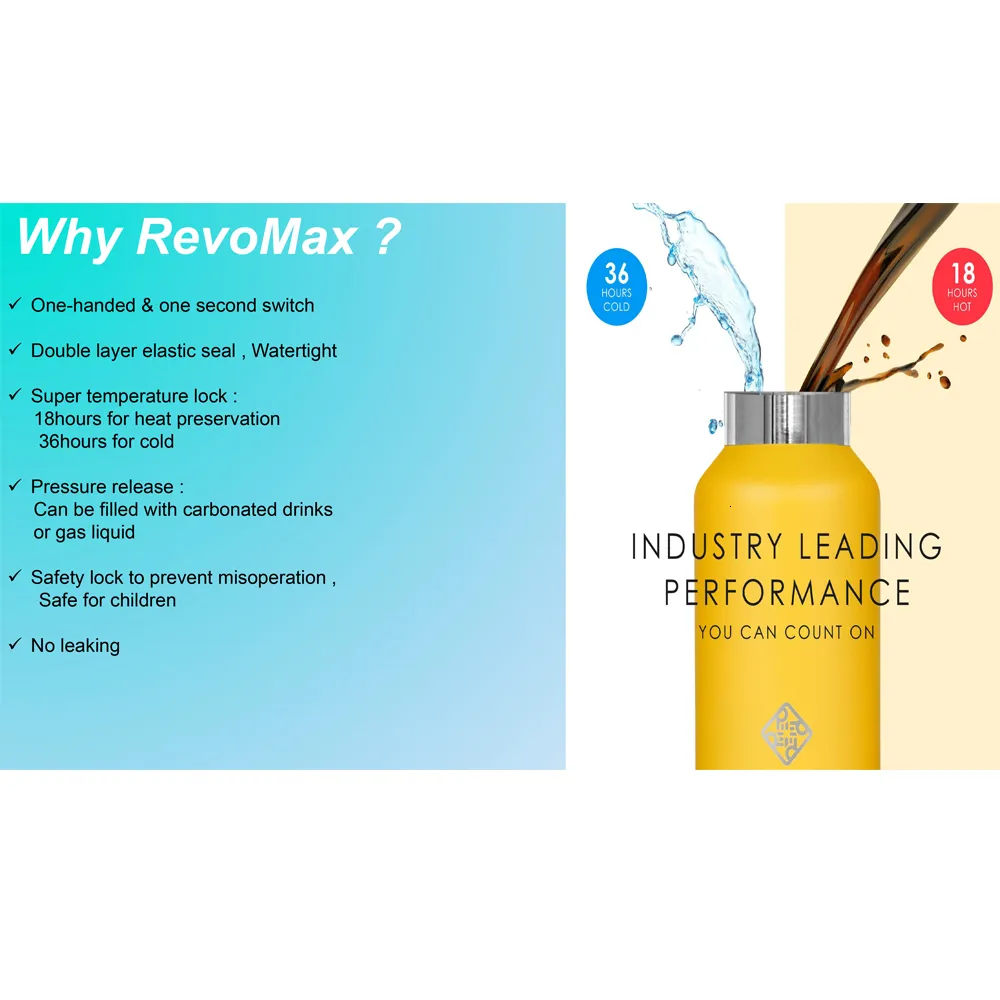 Why RevoMax ?

✓ One-handed & one second switch

✓ Double layer elastic seal , Watertight

✓ Super temperature lock :
18hours for heat preservation
36hours for cold

✓ Pressure release :
Can be filled with carbonated drinks or gas liquid

✓ Safety lock to prevent misoperation ,
Safe for children

✓ No leaking

36 HOURS COLD

18 HOURS HOT

INDUSTRY LEADING PERFORMANCE
YOU CAN COUNT ON